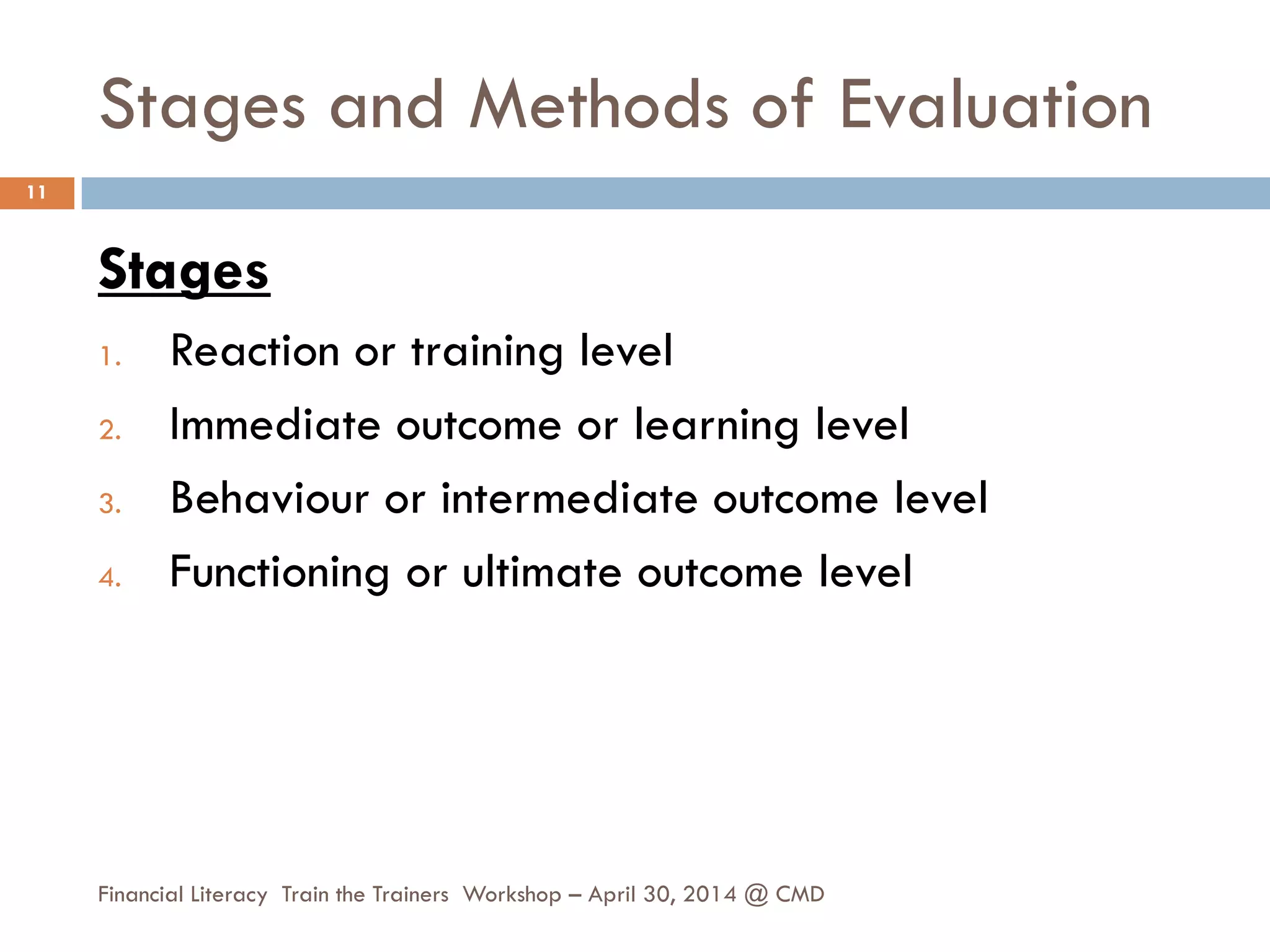 Stages and Methods of Evaluation

11

Stages

1. Reaction or training level
2. Immediate outcome or learning level
3. Behaviour or intermediate outcome level
4. Functioning or ultimate outcome level

Financial Literacy Train the Trainers Workshop – April 30, 2014 @ CMD